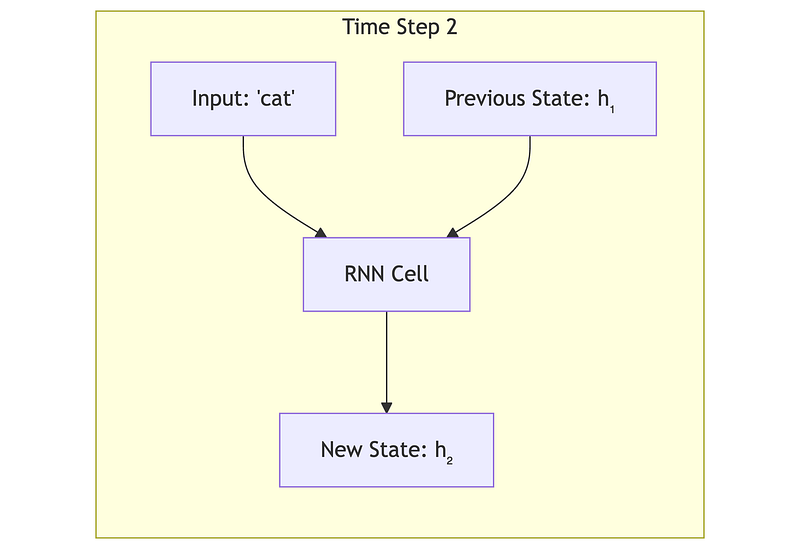 Time Step 2

Input: 'cat'

Previous State: $h_1$

RNN Cell

New State: $h_2$